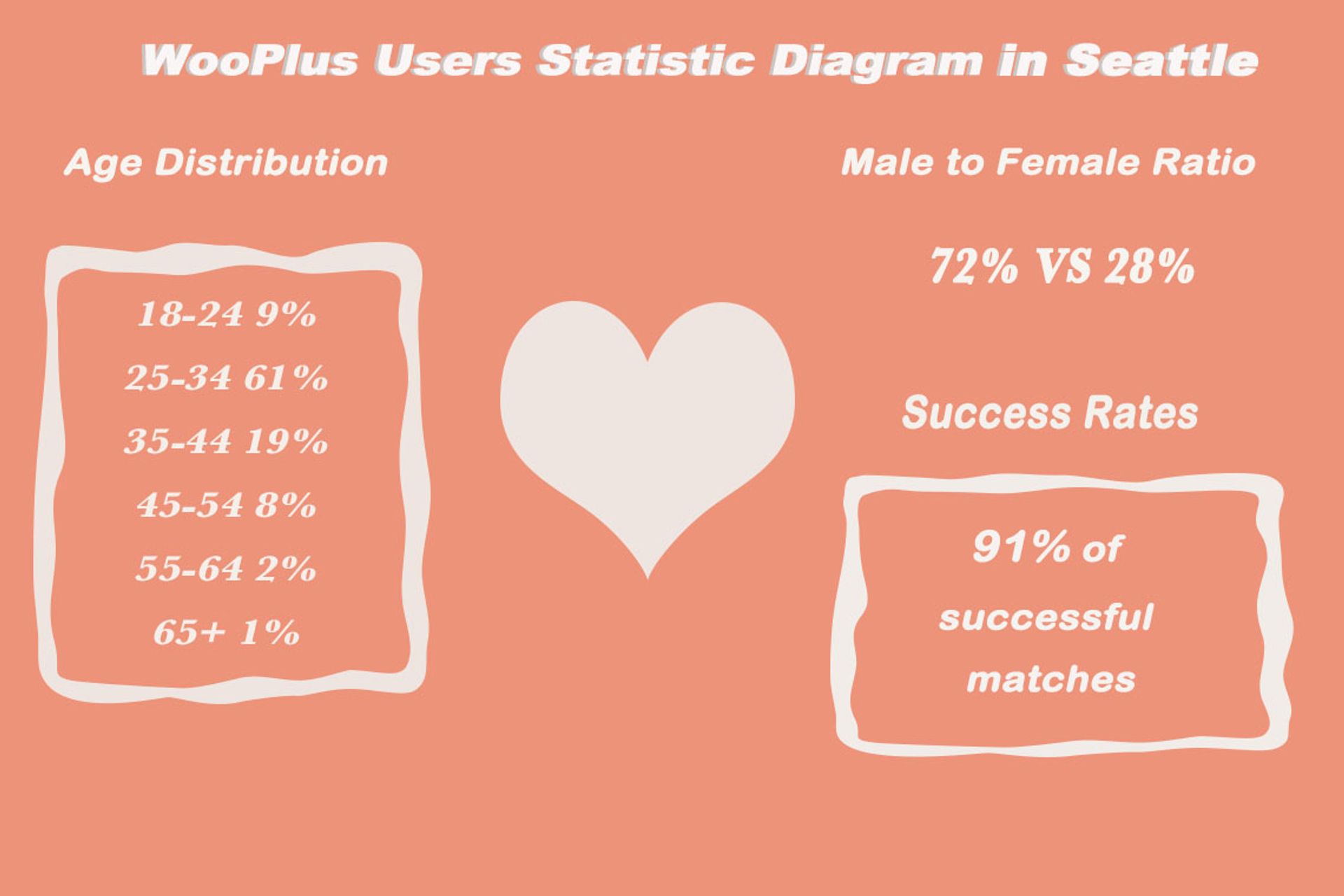 WooPlus Users Statistic Diagram in Seattle

Age Distribution

18-24 9%

25-34 61%

35-44 19%

45-54 8%

55-64 2%

65+ 1%

Male to Female Ratio

72% VS 28%

Success Rates

91% of successful matches